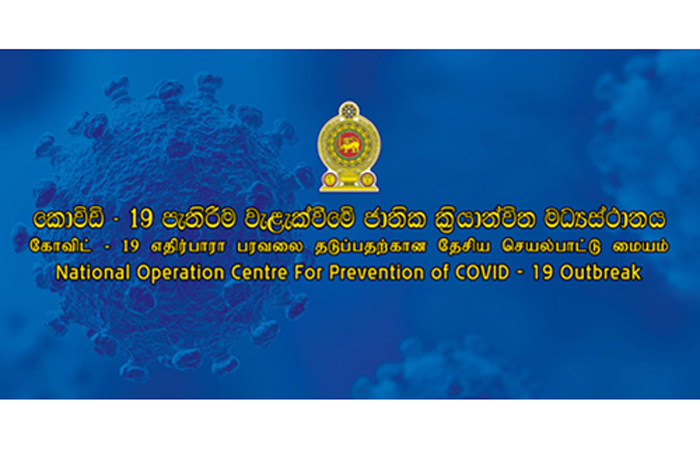 කොවිඩ් - 19 පැතිරීම වැළැක්වීමේ ජාතික ක්‍රියාන්විත මධ්‍යස්ථානය
கோவிட் - 19 எதிர்பாரா பரவலை தடுப்பதற்கான தேசிய செயல்பாட்டு மையம்
National Operation Centre For Prevention of COVID - 19 Outbreak